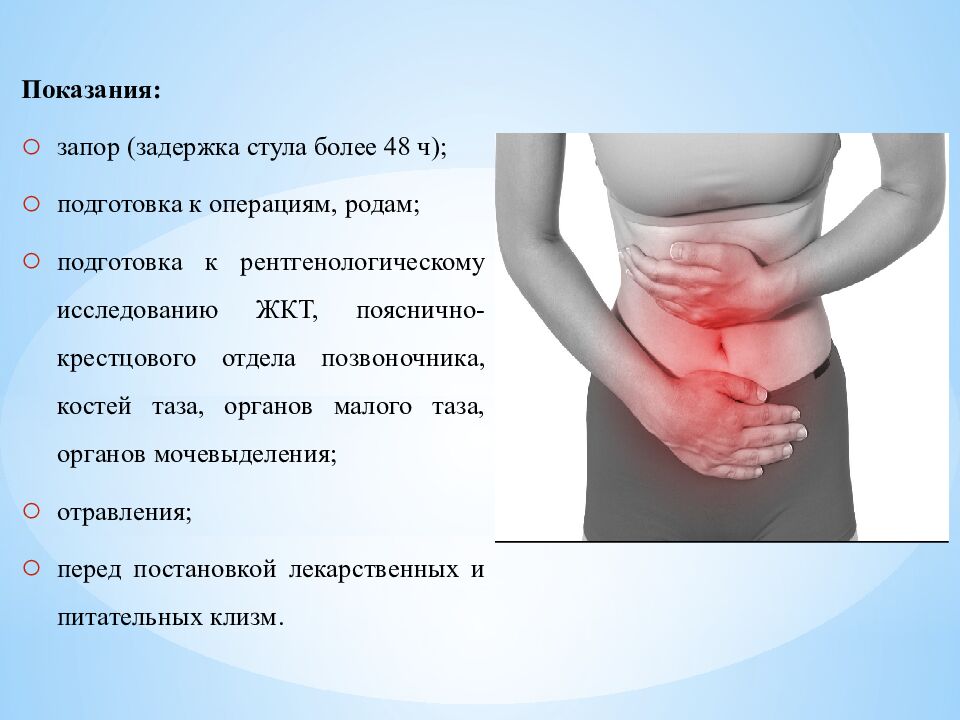 Показания:

○ запор (задержка стула более 48 ч);

○ подготовка к операциям, родам;

○ подготовка к рентгенологическому исследованию ЖКТ, пояснично-крестцового отдела позвоночника, костей таза, органов малого таза, органов мочевыделения;

○ отравления;

○ перед постановкой лекарственных и питательных клизм.